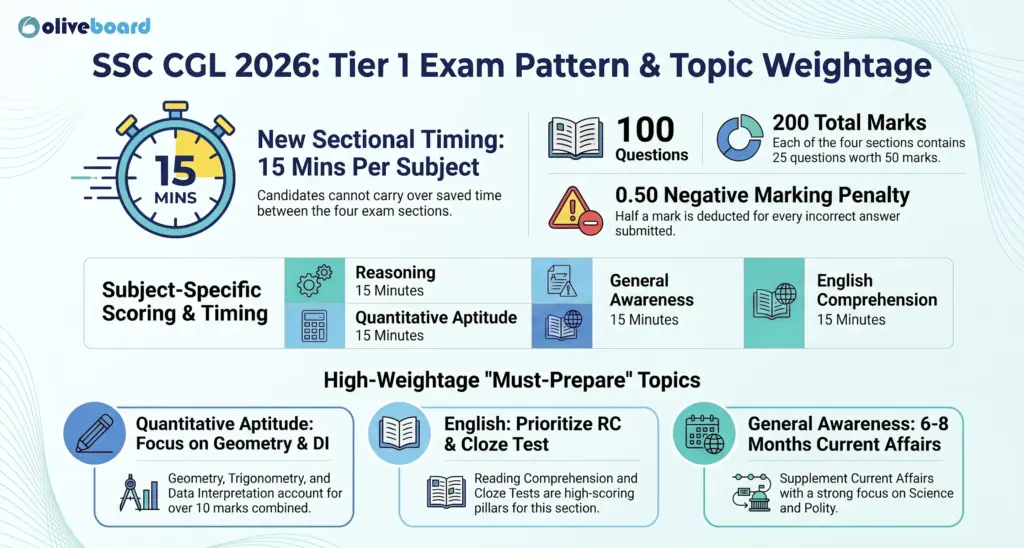 oliveboard

SSC CGL 2026: Tier 1 Exam Pattern & Topic Weightage

15 MINS

New Sectional Timing: 15 Mins Per Subject

Candidates cannot carry over saved time between the four exam sections.

100 Questions

200 Total Marks

Each of the four sections contains 25 questions worth 50 marks.

0.50 Negative Marking Penalty

Half a mark is deducted for every incorrect answer submitted.

Subject-Specific Scoring & Timing

Reasoning
15 Minutes

Quantitative Aptitude
15 Minutes

General Awareness
15 Minutes

English Comprehension
15 Minutes

High-Weightage "Must-Prepare" Topics

Quantitative Aptitude: Focus on Geometry & DI

Geometry, Trigonometry, and Data Interpretation account for over 10 marks combined.

English: Prioritize RC & Cloze Test

Reading Comprehension and Cloze Tests are high-scoring pillars for this section.

General Awareness: 6-8 Months Current Affairs

Supplement Current Affairs with a strong focus on Science and Polity.